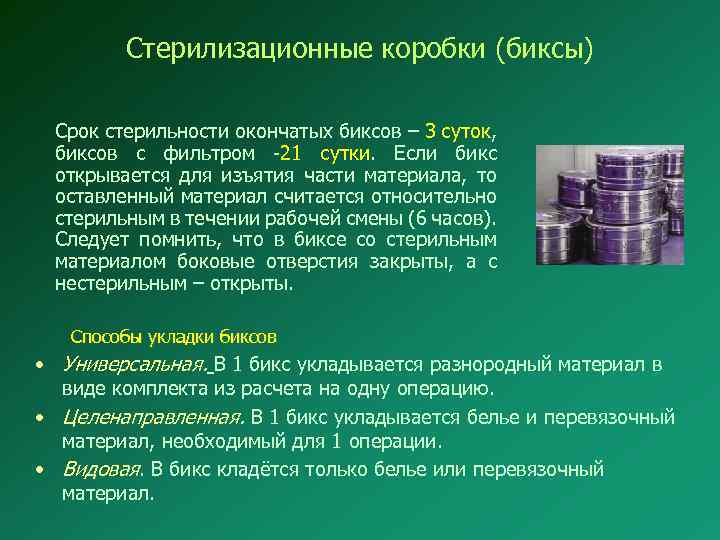 Стерилизационные коробки (биксы)

Срок стерильности окончатых биксов – 3 суток, биксов с фильтром -21 сутки. Если бикс открывается для изъятия части материала, то оставленный материал считается относительно стерильным в течении рабочей смены (6 часов). Следует помнить, что в биксе со стерильным материалом боковые отверстия закрыты, а с нестерильным – открыты.

Способы укладки биксов

• Универсальная. В 1 бикс укладывается разнородный материал в виде комплекта из расчета на одну операцию.
• Целенаправленная. В 1 бикс укладывается белье и перевязочный материал, необходимый для 1 операции.
• Видовая. В бикс кладётся только белье или перевязочный материал.